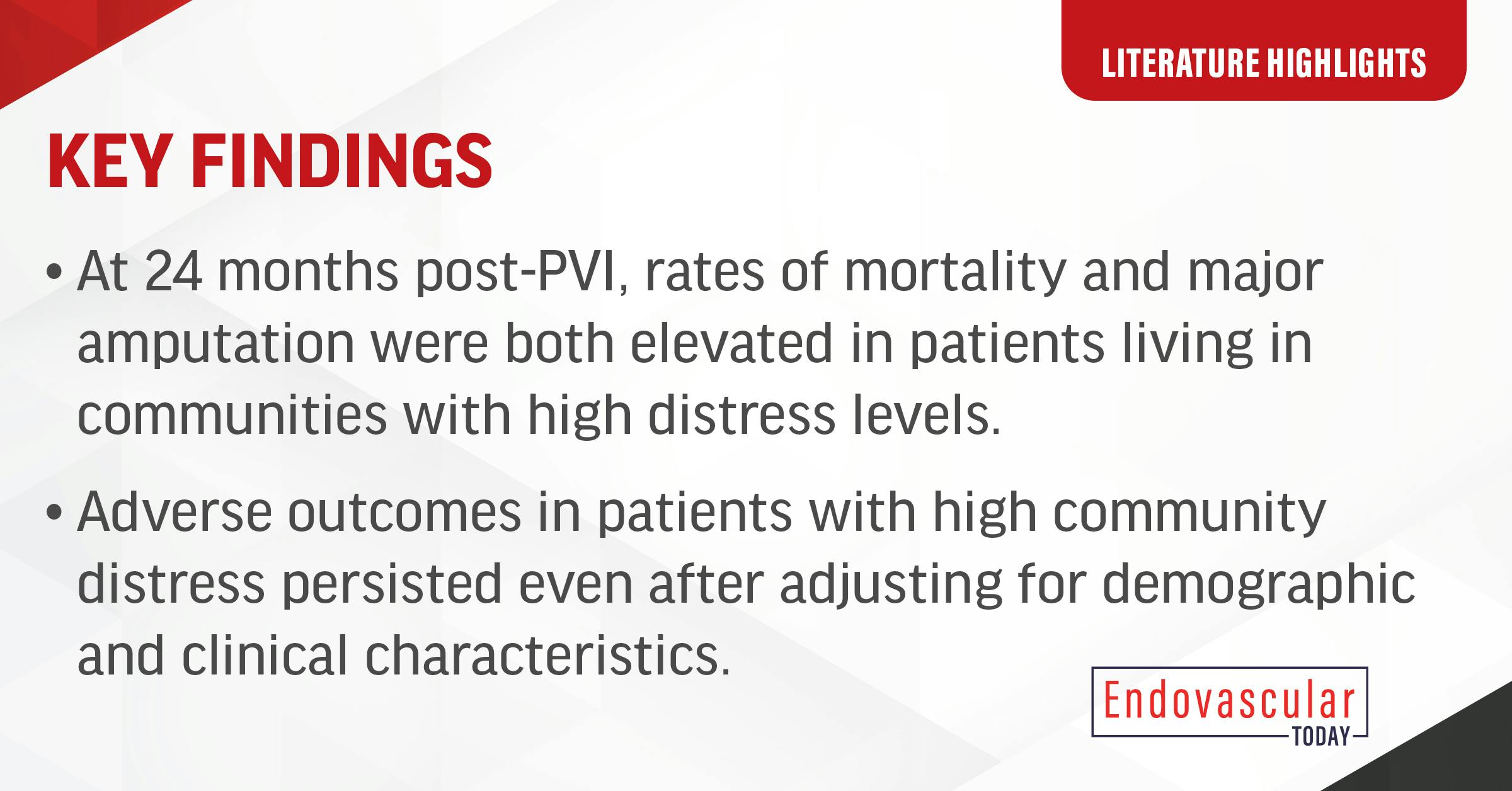 LITERATURE HIGHLIGHTS

KEY FINDINGS

• At 24 months post-PVI, rates of mortality and major amputation were both elevated in patients living in communities with high distress levels.

• Adverse outcomes in patients with high community distress persisted even after adjusting for demographic and clinical characteristics.

Endovascular TODAY